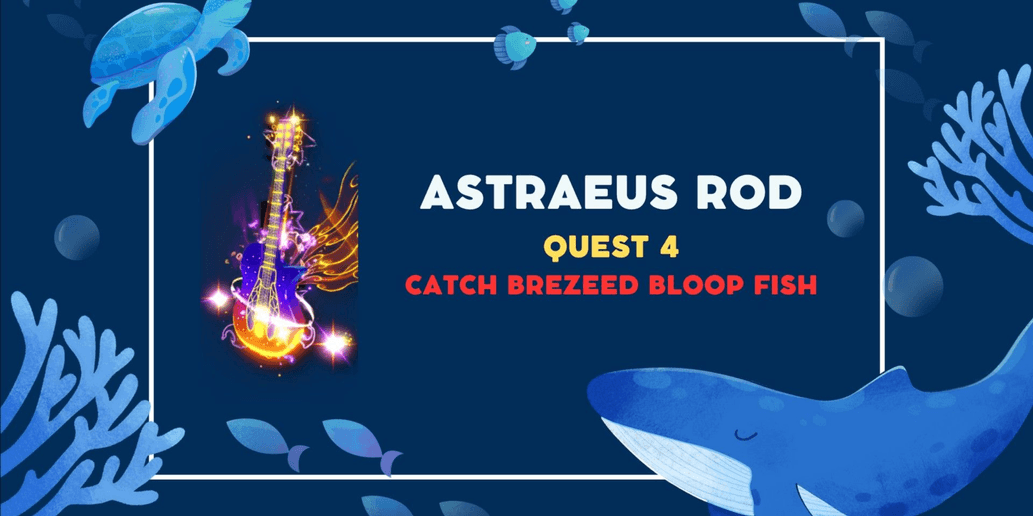 ASTRAEUS ROD

QUEST 4

CATCH BREZEED BLOOP FISH